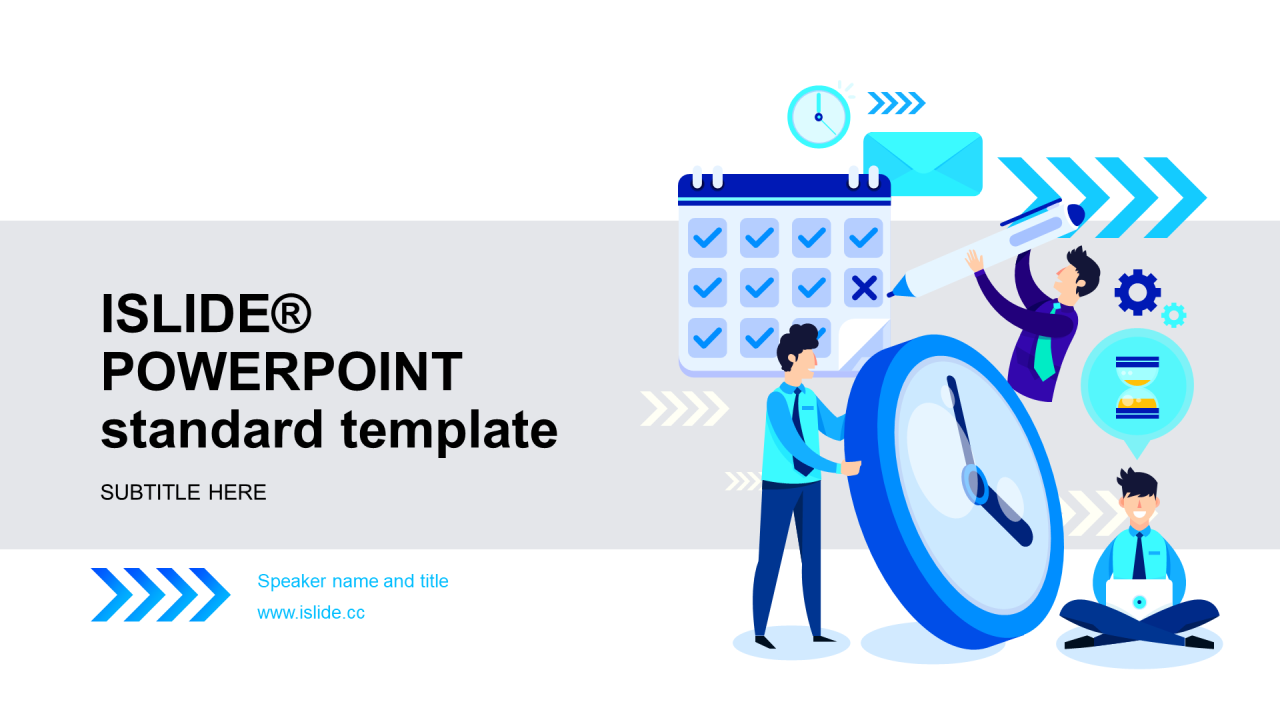 ISLIDE®
POWERPOINT
standard template

SUBTITLE HERE

Speaker name and title
www.islide.cc